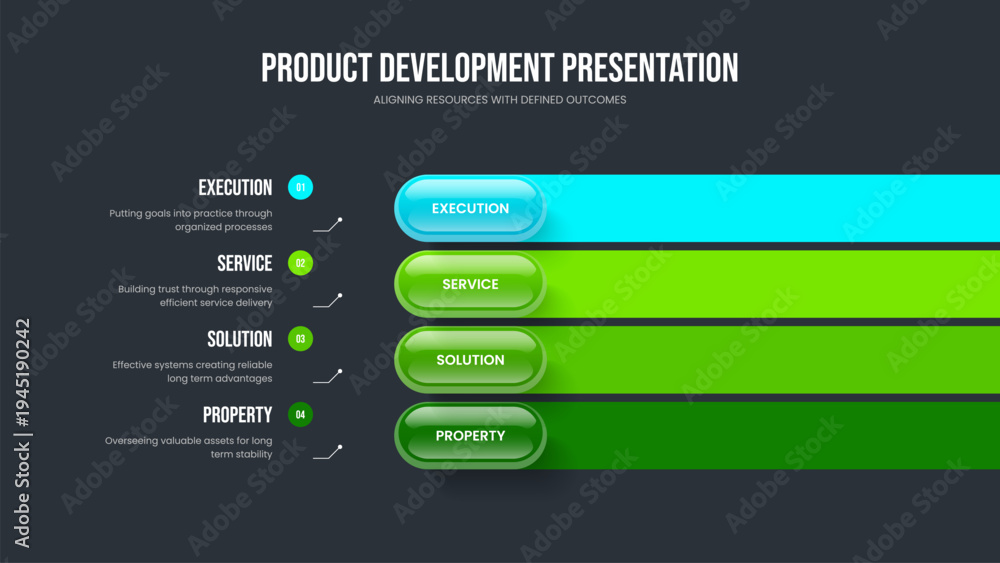 PRODUCT DEVELOPMENT PRESENTATION
ALIGNING RESOURCES WITH DEFINED OUTCOMES

EXECUTION 01
Putting goals into practice through organized processes

SERVICE 02
Building trust through responsive efficient service delivery

SOLUTION 03
Effective systems creating reliable long term advantages

PROPERTY 04
Overseeing valuable assets for long term stability

EXECUTION
SERVICE
SOLUTION
PROPERTY

Adobe Stock | #1945190242